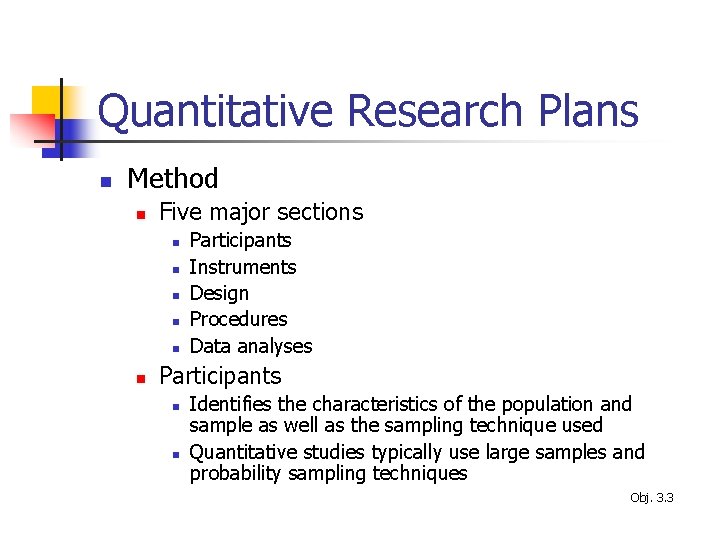 Quantitative Research Plans

- Method
  - Five major sections
    - Participants
    - Instruments
    - Design
    - Procedures
    - Data analyses
  - Participants
    - Identifies the characteristics of the population and sample as well as the sampling technique used
    - Quantitative studies typically use large samples and probability sampling techniques

Obj. 3.3